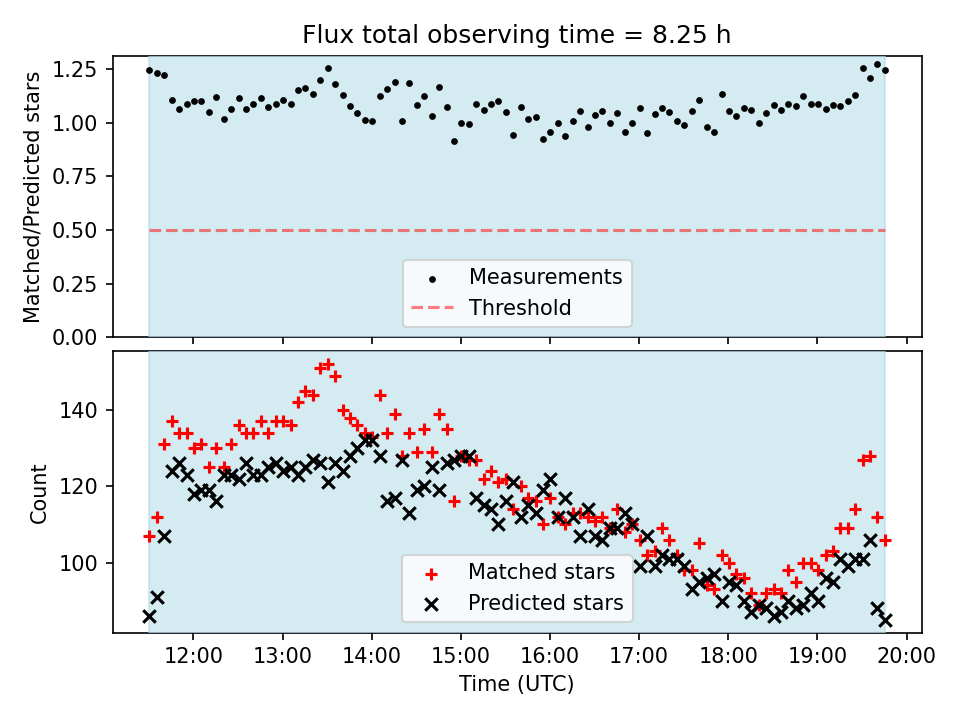 Flux total observing time = 8.25 h

Matched/Predicted stars

1.25
1.00
0.75
0.50
0.25
0.00

Measurements
Threshold

Count

140
120
100

Matched stars
Predicted stars

12:00
13:00
14:00
15:00
16:00
17:00
18:00
19:00
20:00

Time (UTC)